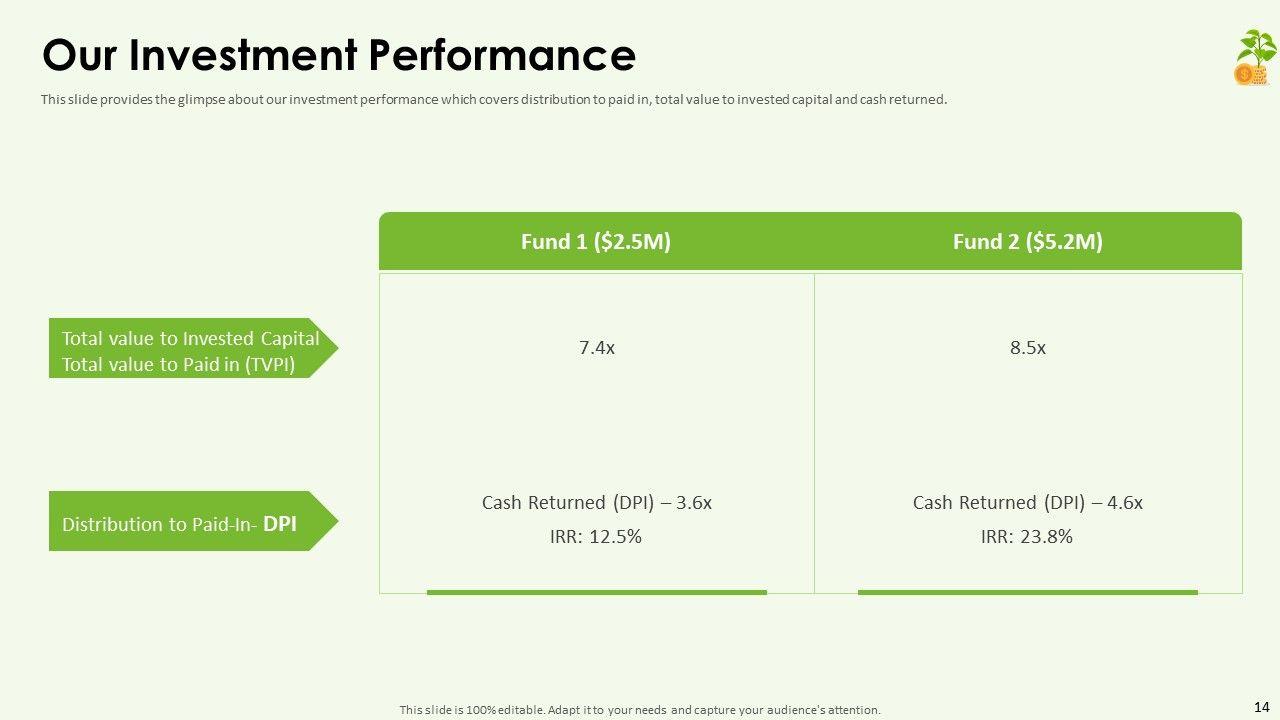 Our Investment Performance

This slide provides the glimpse about our investment performance which covers distribution to paid in, total value to invested capital and cash returned.

| | Fund 1 (\$2.5M) | Fund 2 (\$5.2M) |
|---|---|---|
| Total value to Invested Capital Total value to Paid in (TVPI) | 7.4x | 8.5x |
| Distribution to Paid-In- DPI | Cash Returned (DPI) – 3.6x IRR: 12.5% | Cash Returned (DPI) – 4.6x IRR: 23.8% |

This slide is 100% editable. Adapt it to your needs and capture your audience's attention.

14